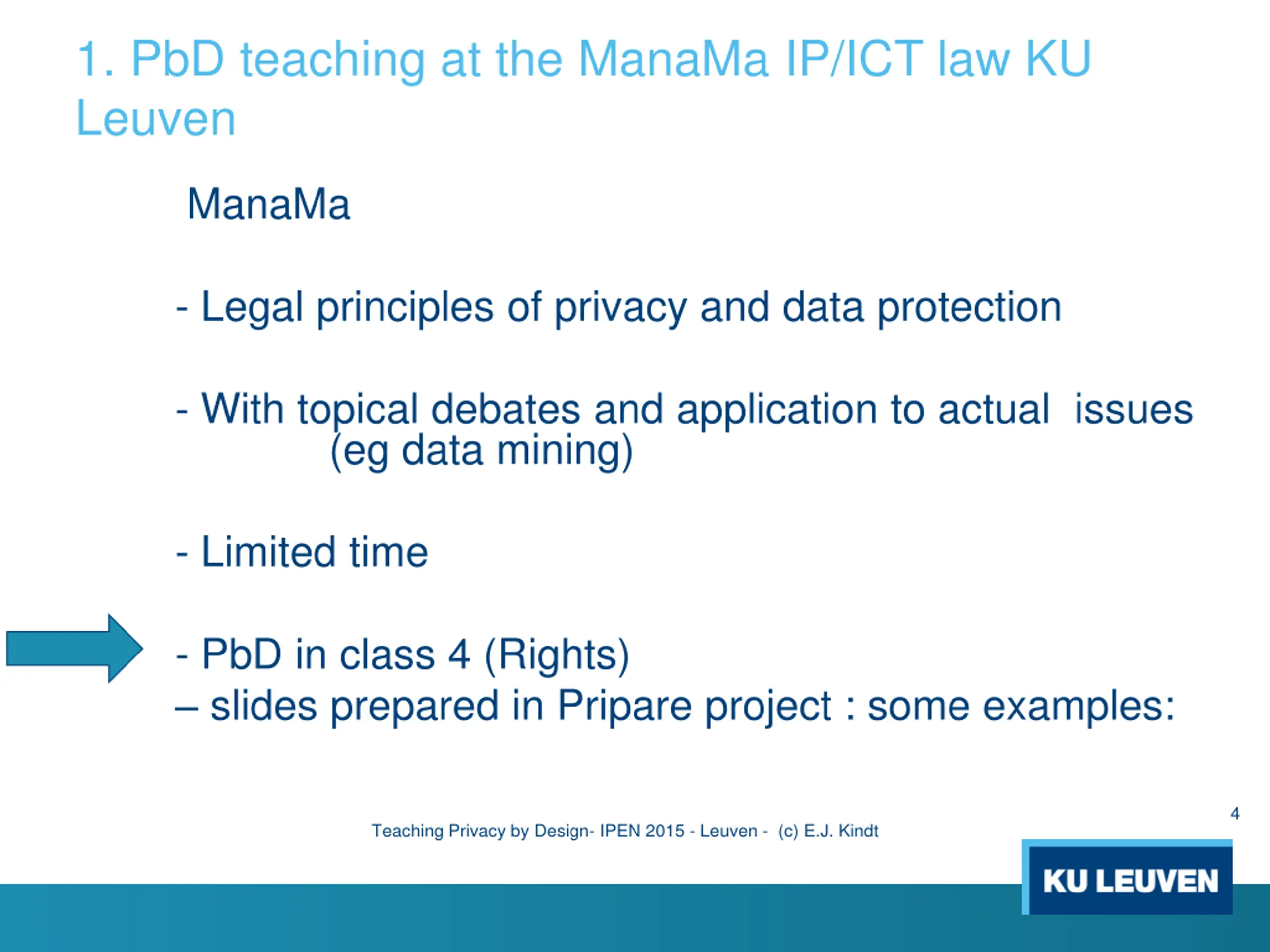 1. PbD teaching at the ManaMa IP/ICT law KU Leuven

ManaMa

- Legal principles of privacy and data protection

- With topical debates and application to actual issues (eg data mining)

- Limited time

- PbD in class 4 (Rights)
– slides prepared in Pripare project : some examples:

4

Teaching Privacy by Design- IPEN 2015 - Leuven - (c) E.J. Kindt

KU LEUVEN